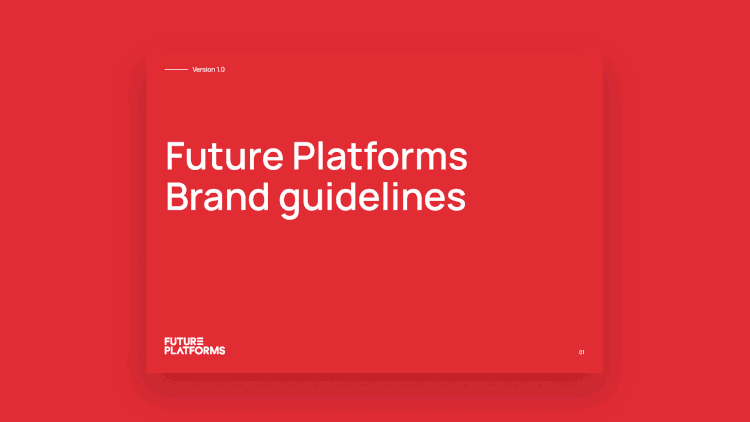 Version 1.0

Future Platforms Brand guidelines

FUTURE PLATFORMS

01